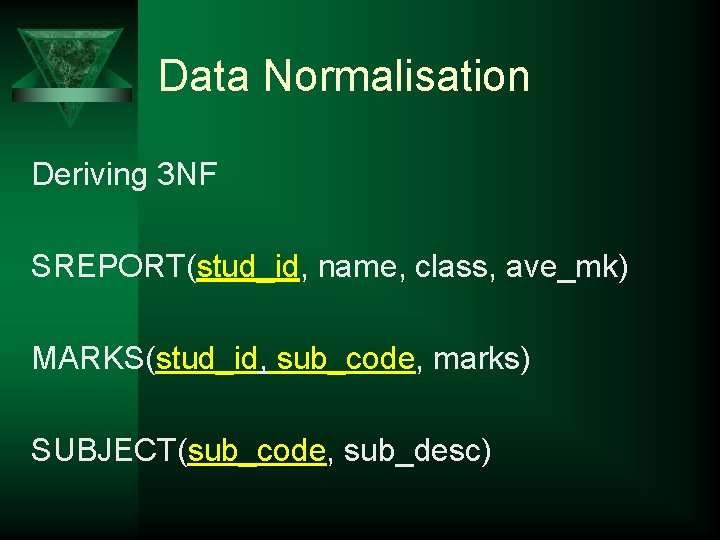 Data Normalisation

Deriving 3NF

SREPORT(stud_id, name, class, ave_mk)

MARKS(stud_id, sub_code, marks)

SUBJECT(sub_code, sub_desc)